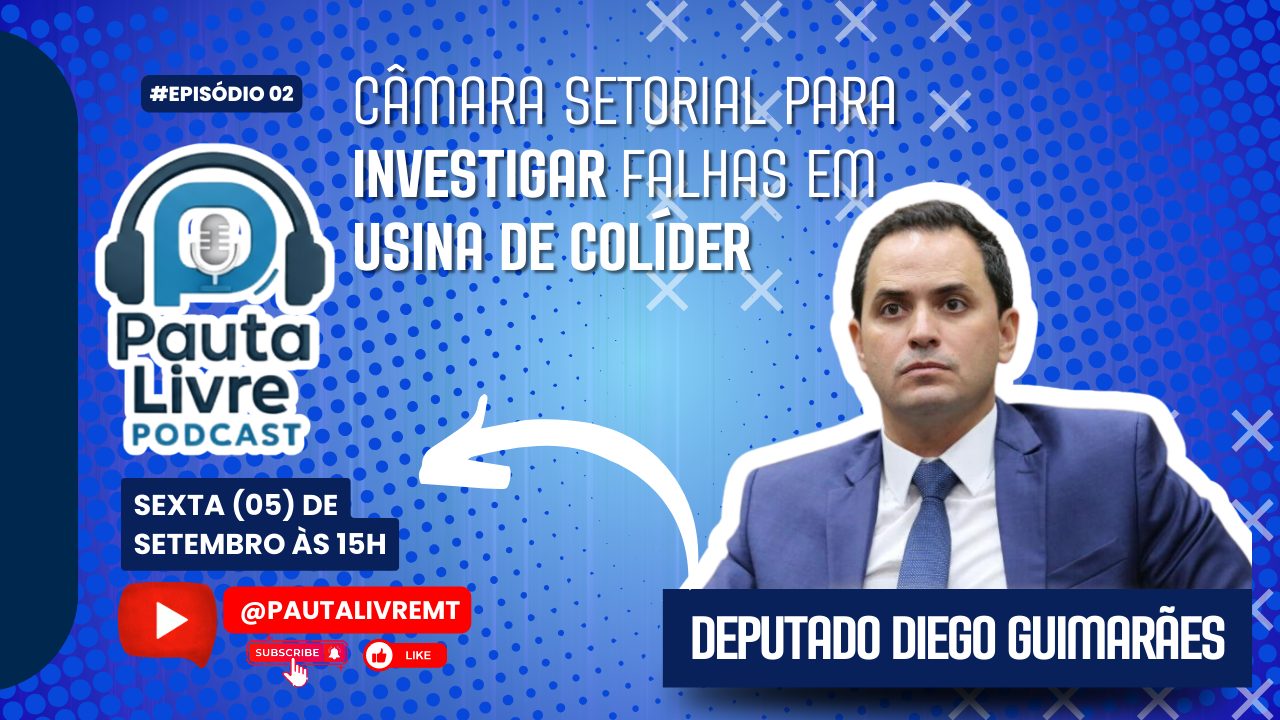 #EPISÓDIO 02

CÂMARA SETORIAL PARA INVESTIGAR FALHAS EM USINA DE COLÍDER

Pauta Livre PODCAST

SEXTA (05) DE SETEMBRO ÀS 15H

@PAUTALIVREMT

SUBSCRIBE

LIKE

DEPUTADO DIEGO GUIMARÃES